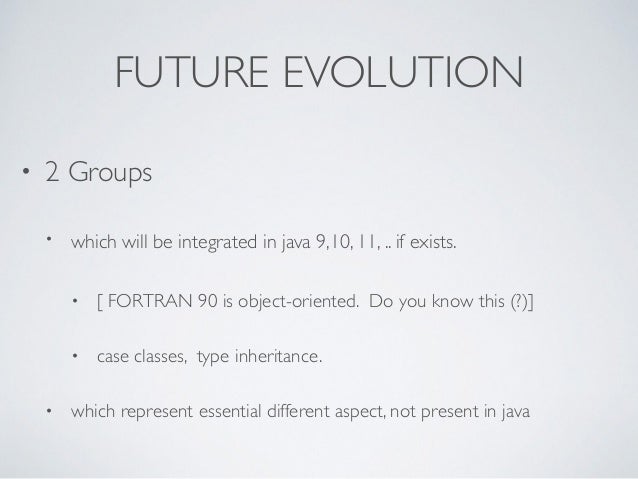 FUTURE EVOLUTION

• 2 Groups

• which will be integrated in java 9,10, 11, .. if exists.

• [ FORTRAN 90 is object-oriented. Do you know this (?)]

• case classes, type inheritance.

• which represent essential different aspect, not present in java